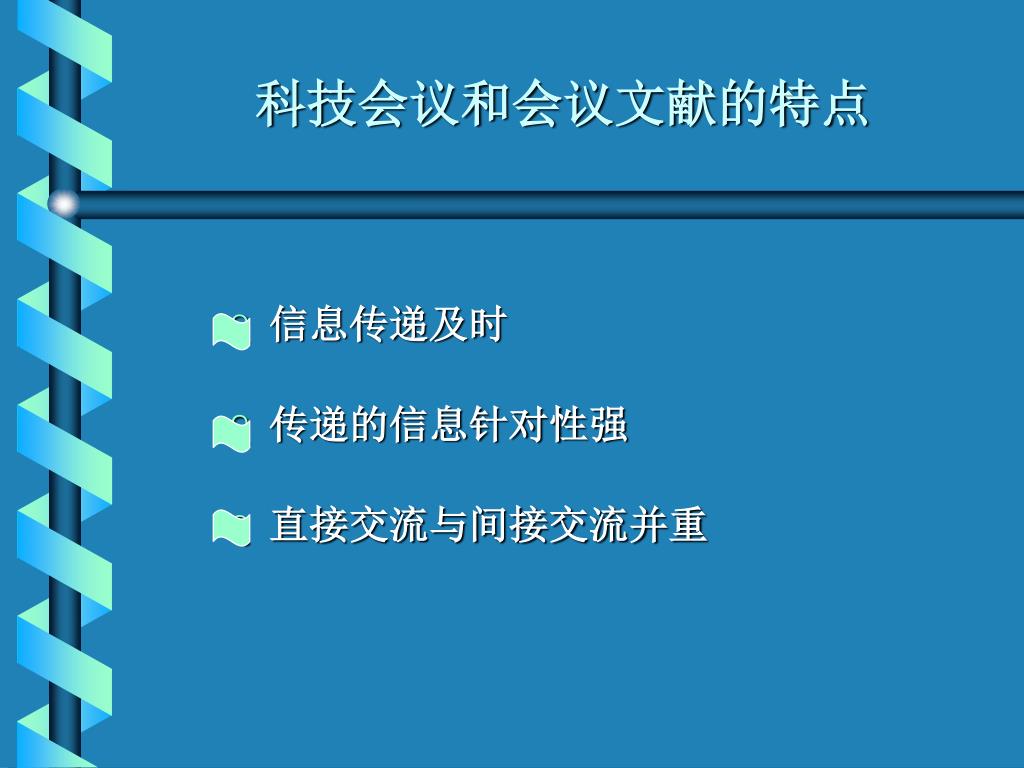 科技会议和会议文献的特点

信息传递及时

传递的信息针对性强

直接交流与间接交流并重